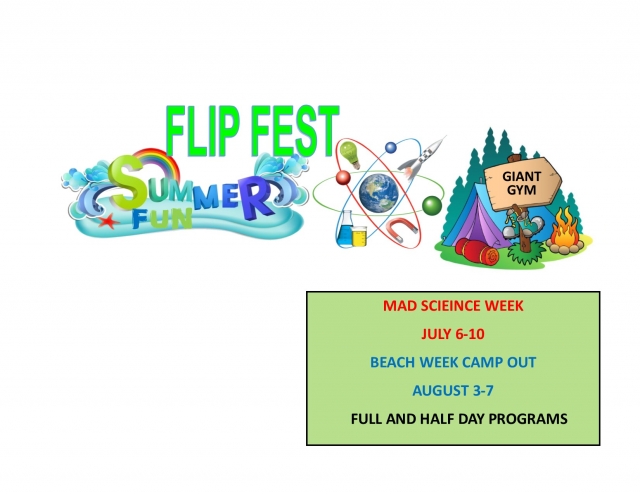 FLIP FEST

SUMMER FUN

GIANT GYM

MAD SCIEINCE WEEK

JULY 6-10

BEACH WEEK CAMP OUT

AUGUST 3-7

FULL AND HALF DAY PROGRAMS